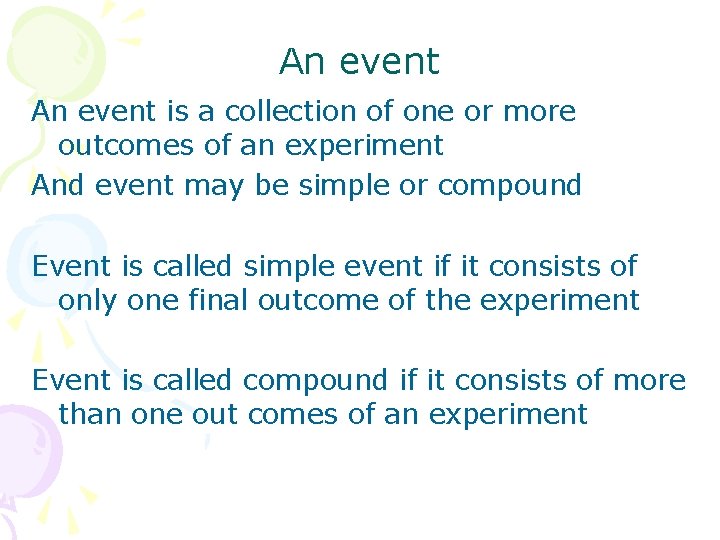 An event

An event is a collection of one or more outcomes of an experiment

And event may be simple or compound

Event is called simple event if it consists of only one final outcome of the experiment

Event is called compound if it consists of more than one out comes of an experiment